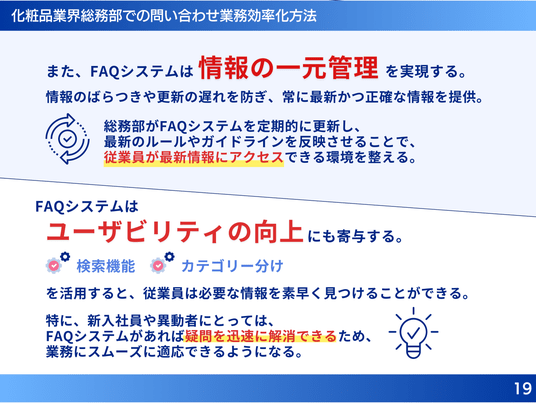 化粧品業界総務部での問い合わせ業務効率化方法

また、FAQシステムは 情報の一元管理 を実現する。

情報のばらつきや更新の遅れを防ぎ、常に最新かつ正確な情報を提供。

総務部がFAQシステムを定期的に更新し、最新のルールやガイドラインを反映させることで、従業員が最新情報にアクセスできる環境を整える。

FAQシステムは
ユーザビリティの向上にも寄与する。

検索機能　カテゴリー分け

を活用すると、従業員は必要な情報を素早く見つけることができる。

特に、新入社員や異動者にとっては、FAQシステムがあれば疑問を迅速に解消できるため、業務にスムーズに適応できるようになる。

19